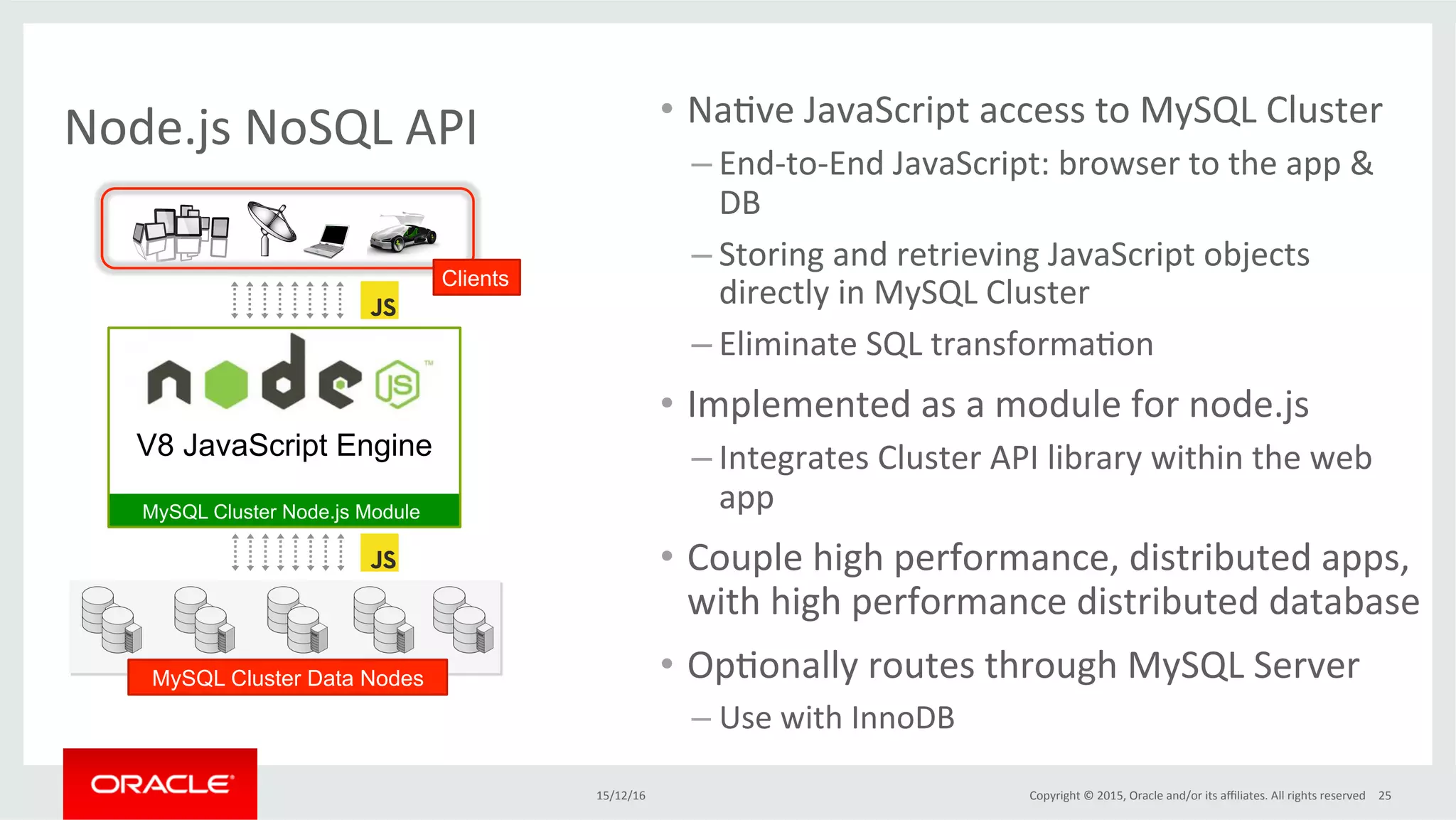 Node.js NoSQL API

Clients

JS

node JS

V8 JavaScript Engine

MySQL Cluster Node.js Module

JS

MySQL Cluster Data Nodes

• Native JavaScript access to MySQL Cluster
– End-to-End JavaScript: browser to the app & DB
– Storing and retrieving JavaScript objects directly in MySQL Cluster
– Eliminate SQL transformation

• Implemented as a module for node.js
– Integrates Cluster API library within the web app

• Couple high performance, distributed apps, with high performance distributed database

• Optionally routes through MySQL Server
– Use with InnoDB

ORACLE

15/12/16

Copyright © 2015, Oracle and/or its affiliates. All rights reserved 25